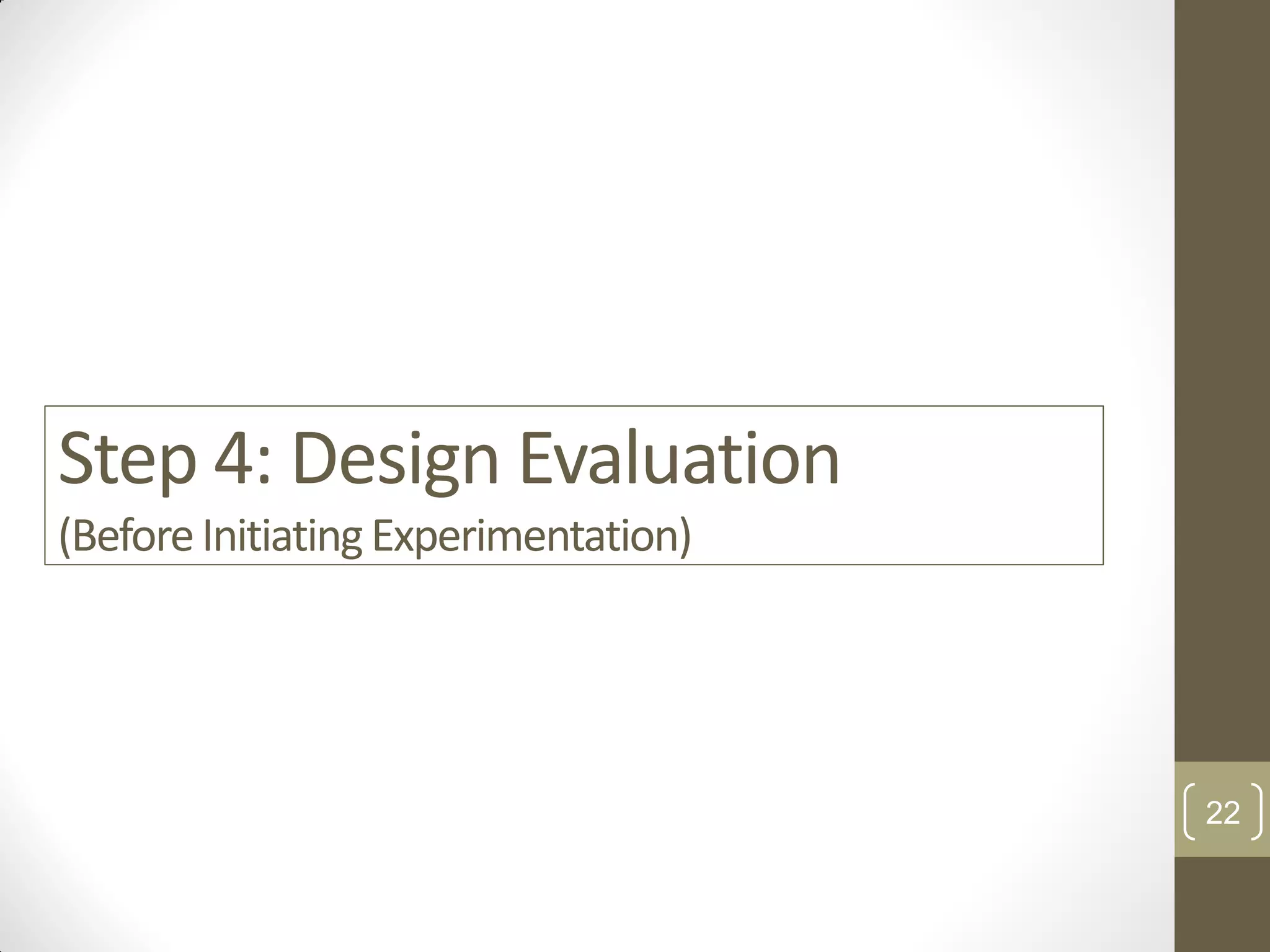 Step 4: Design Evaluation
(Before Initiating Experimentation)

22